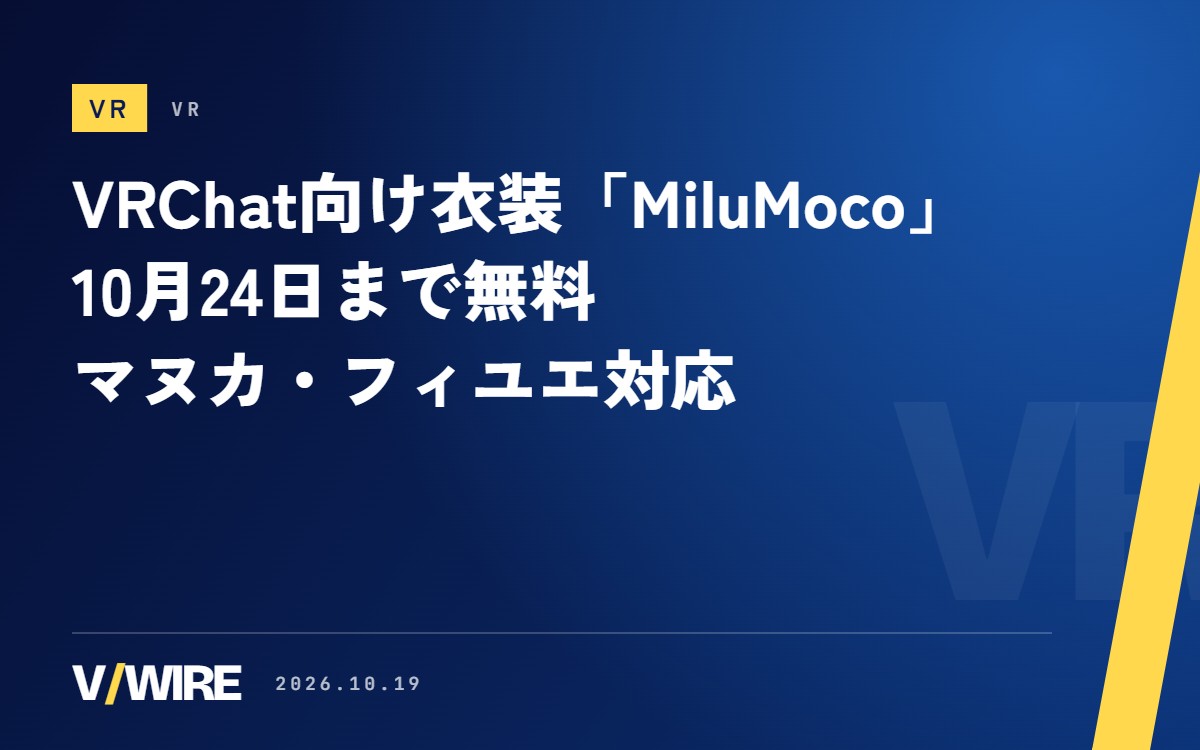 VR VR

VRChat向け衣装「MiluMoco」
10月24日まで無料
マヌカ・フィユエ対応

V/WIRE 2026.10.19

VR